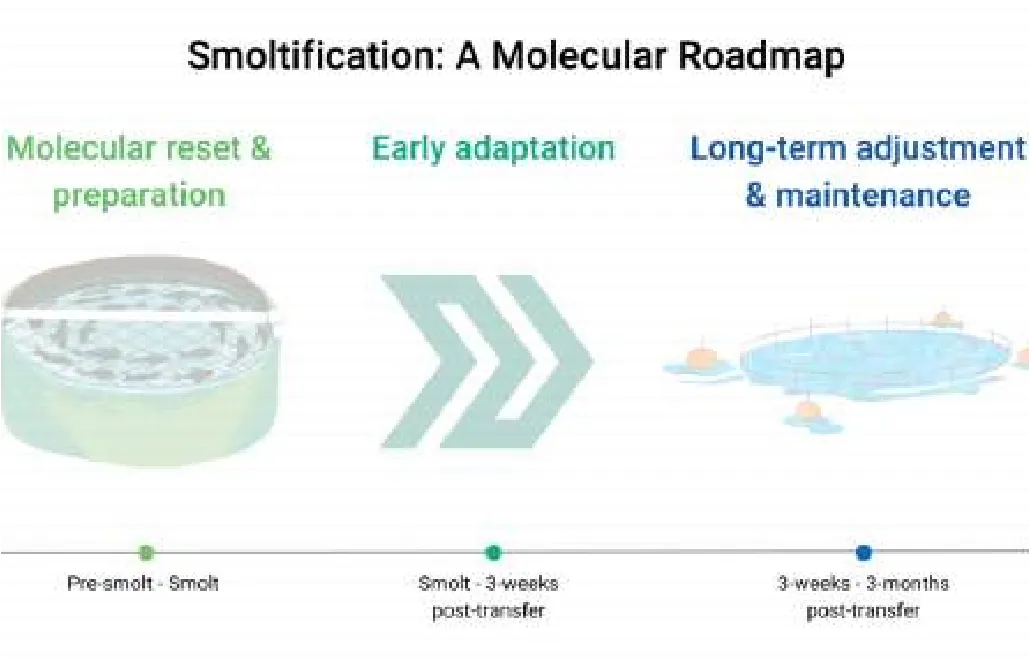 Smoltification: A Molecular Roadmap

Molecular reset & preparation

Early adaptation

Long-term adjustment & maintenance

Pre-smolt - Smolt

Smolt - 3-weeks post-transfer

3-weeks - 3-months post-transfer